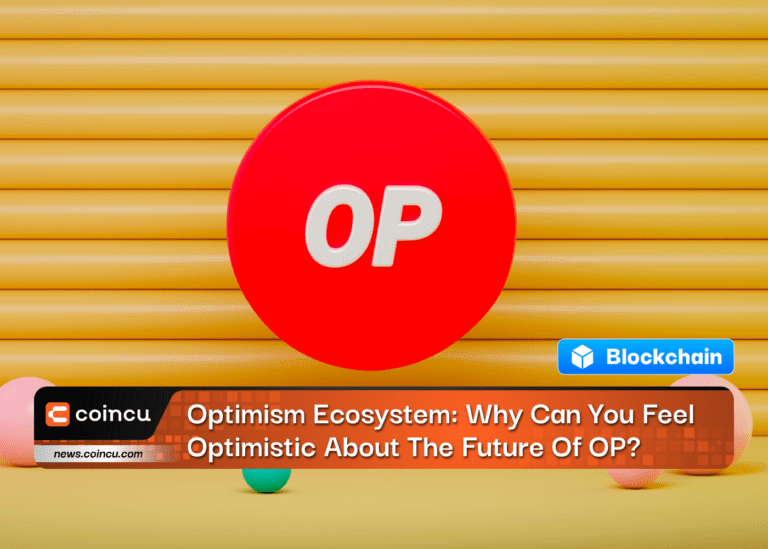 OP

Blockchain

coincu

news.coincu.com

Optimism Ecosystem: Why Can You Feel Optimistic About The Future Of OP?